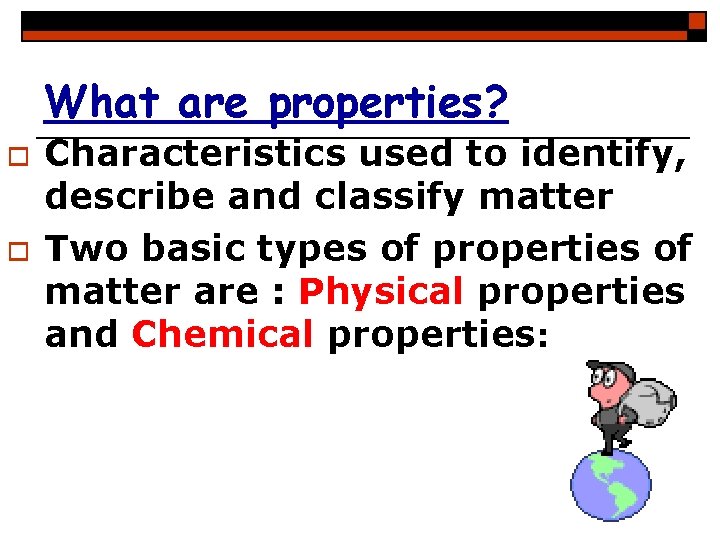 What are properties?

Characteristics used to identify, describe and classify matter

Two basic types of properties of matter are : Physical properties and Chemical properties: